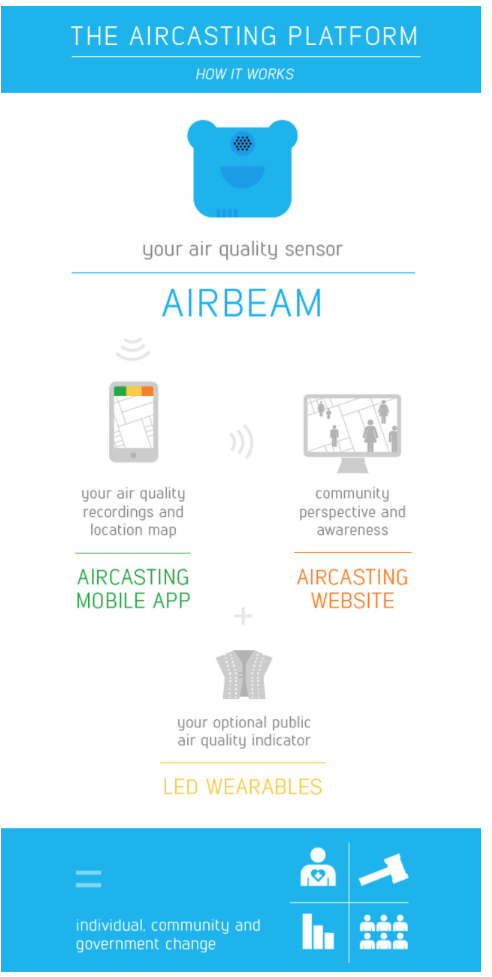 THE AIRCASTING PLATFORM

HOW IT WORKS

your air quality sensor

AIRBEAM

your air quality recordings and location map

AIRCASTING MOBILE APP

community perspective and awareness

AIRCASTING WEBSITE

+

your optional public air quality indicator

LED WEARABLES

=

individual, community and government change